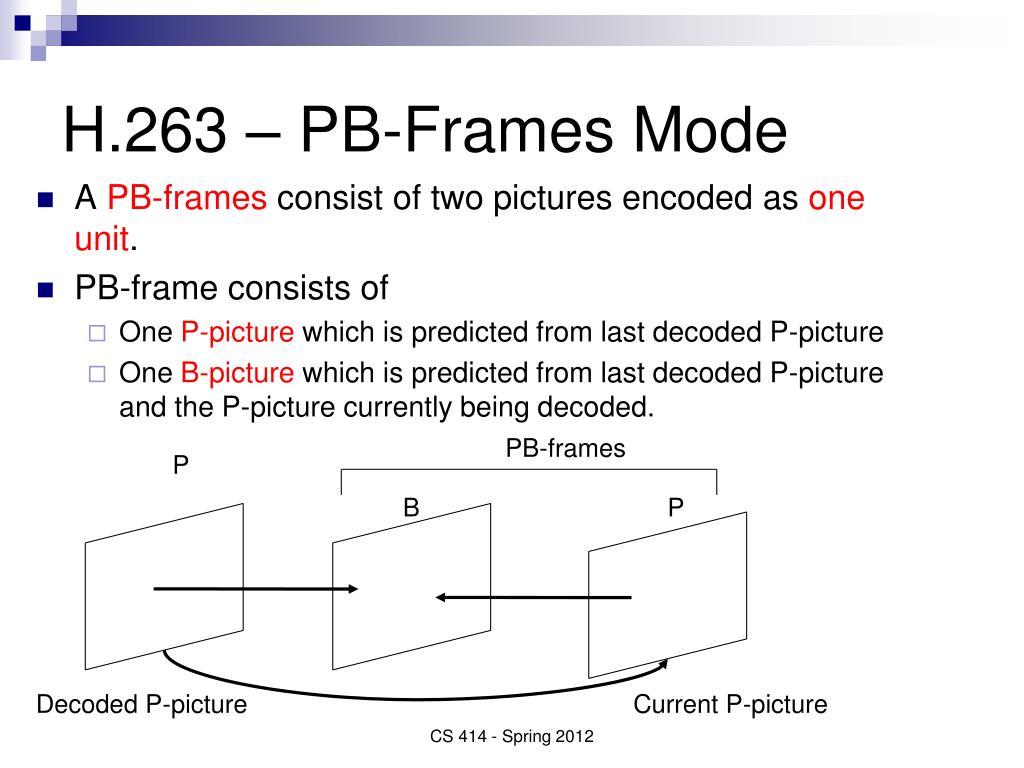 H.263 – PB-Frames Mode

A PB-frames consist of two pictures encoded as one unit.

PB-frame consists of

One P-picture which is predicted from last decoded P-picture

One B-picture which is predicted from last decoded P-picture and the P-picture currently being decoded.

PB-frames

P

B

P

Decoded P-picture

Current P-picture

CS 414 - Spring 2012